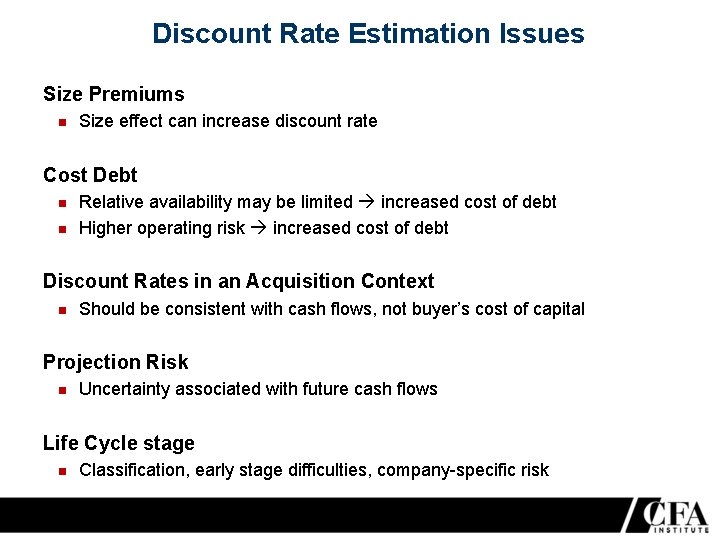 Discount Rate Estimation Issues

Size Premiums

- Size effect can increase discount rate

Cost Debt

- Relative availability may be limited → increased cost of debt
- Higher operating risk → increased cost of debt

Discount Rates in an Acquisition Context

- Should be consistent with cash flows, not buyer's cost of capital

Projection Risk

- Uncertainty associated with future cash flows

Life Cycle stage

- Classification, early stage difficulties, company-specific risk

CFA INSTITUTE